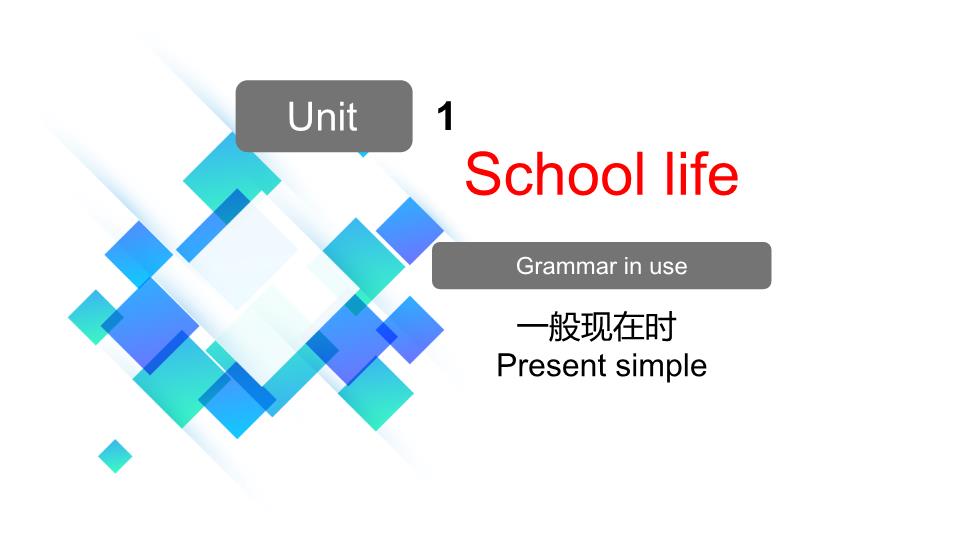 Unit 1

School life

Grammar in use

一般现在时
Present simple